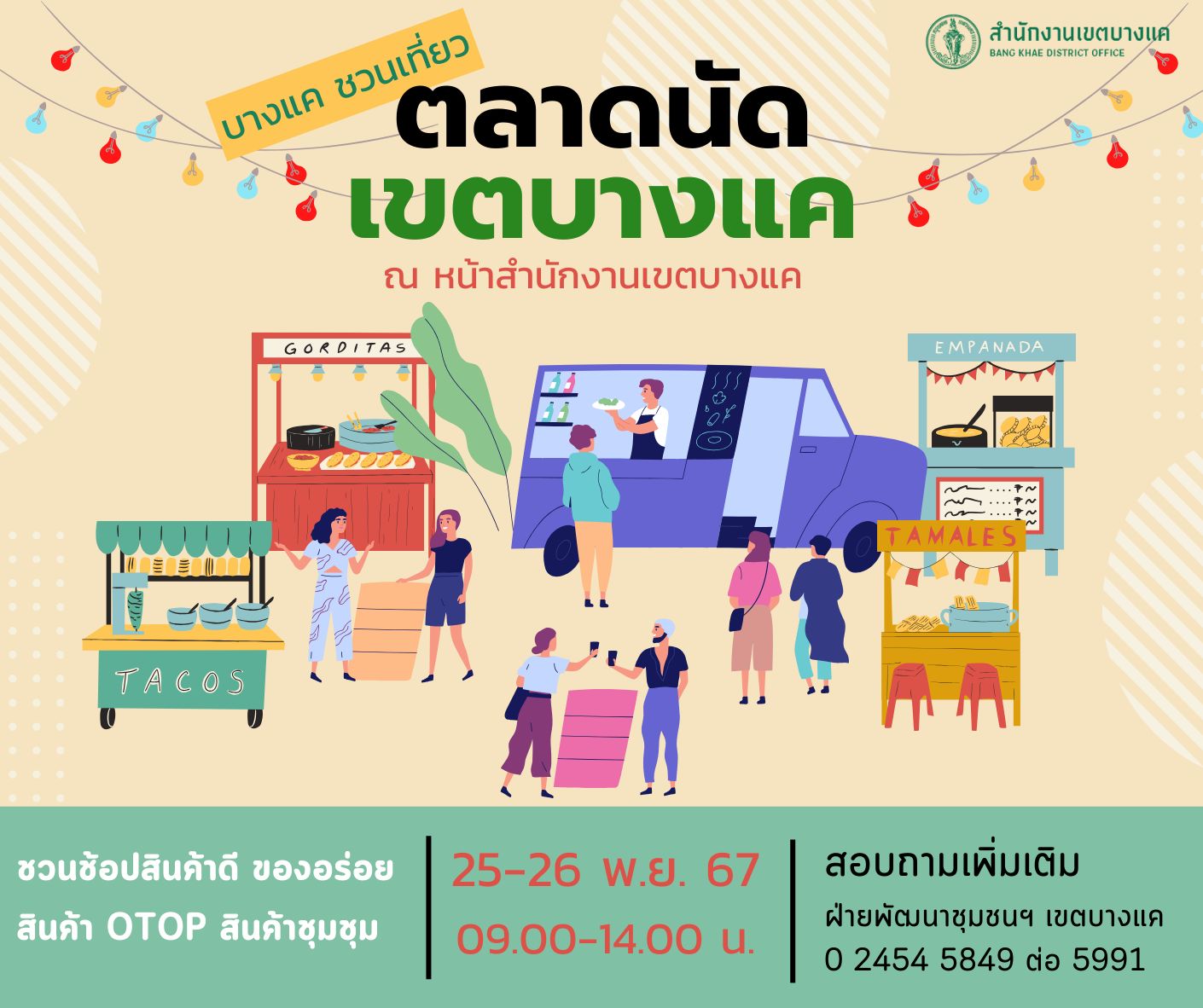 สำนักงานเขตบางแค
BANG KHAE DISTRICT OFFICE

บางแค ชวนเที่ยว

ตลาดนัด
เขตบางแค

ณ หน้าสำนักงานเขตบางแค

GORDITAS

EMPANADA

TAMALES

TACOS

ชวนช้อปสินค้าดี ของอร่อย
สินค้า OTOP สินค้าชุมชุม

25-26 พ.ย. 67
09.00-14.00 น.

สอบถามเพิ่มเติม
ฝ่ายพัฒนาชุมชนฯ เขตบางแค
0 2454 5849 ต่อ 5991